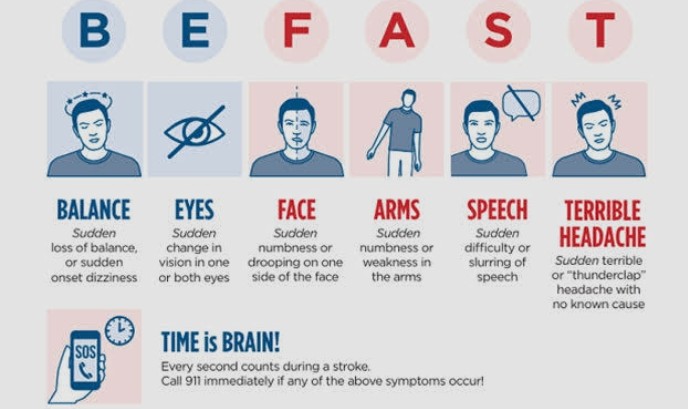 B E F A S T

BALANCE
Sudden loss of balance, or sudden onset dizziness

EYES
Sudden change in vision in one or both eyes

FACE
Sudden numbness or drooping on one side of the face

ARMS
Sudden numbness or weakness in the arms

SPEECH
Sudden difficulty or slurring of speech

TERRIBLE HEADACHE
Sudden terrible or "thunderclap" headache with no known cause

SOS

TIME is BRAIN!
Every second counts during a stroke.
Call 911 immediately if any of the above symptoms occur!